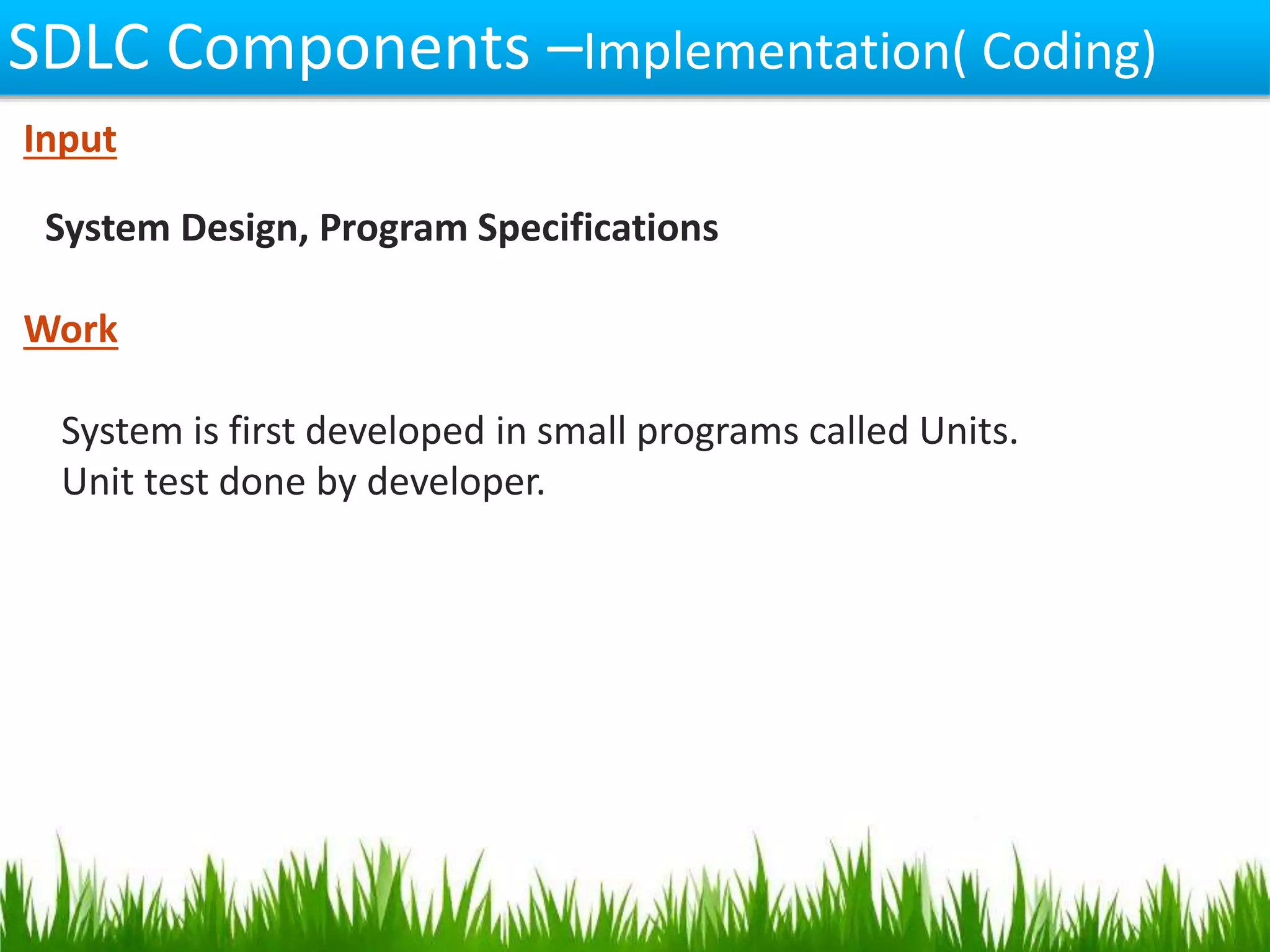 SDLC Components –Implementation( Coding)

Input

System Design, Program Specifications

Work

System is first developed in small programs called Units.
Unit test done by developer.